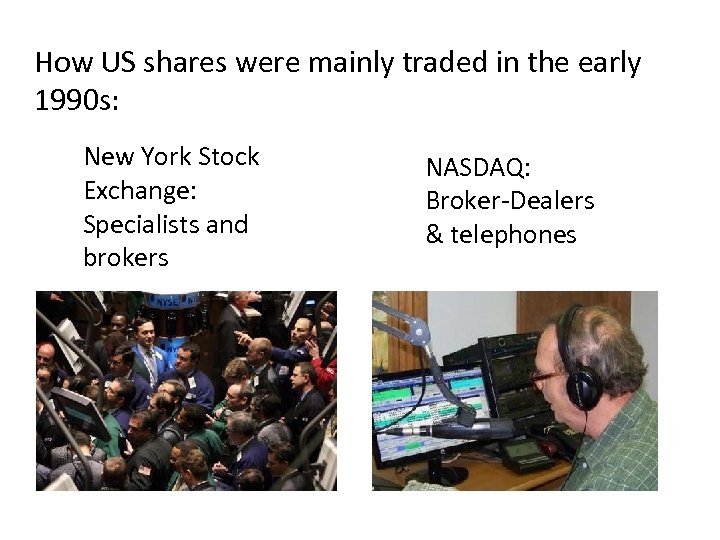 How US shares were mainly traded in the early 1990s:

New York Stock Exchange: Specialists and brokers

NASDAQ: Broker-Dealers & telephones

NYSE